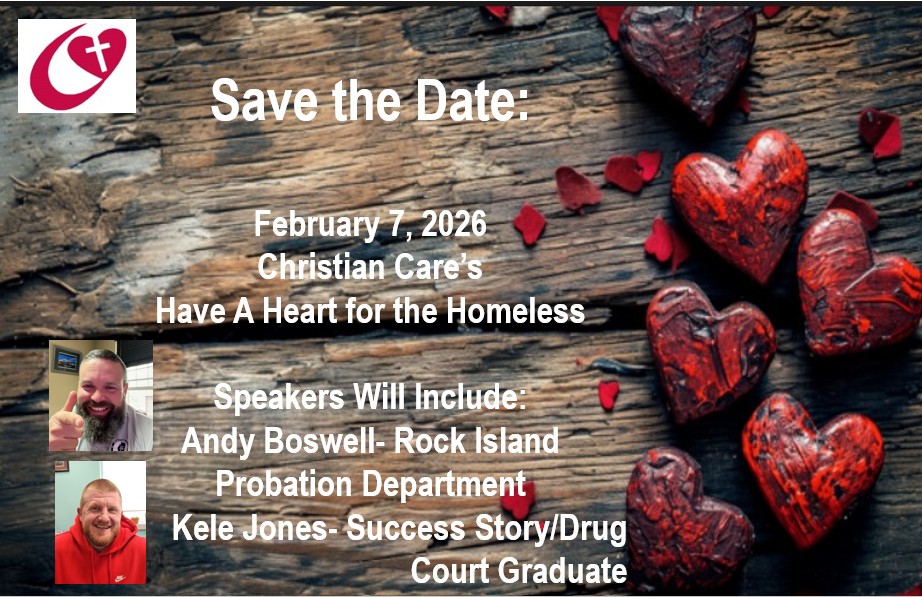 Save the Date:

February 7, 2026
Christian Care's
Have A Heart for the Homeless

Speakers Will Include:
Andy Boswell- Rock Island Probation Department
Kele Jones- Success Story/Drug Court Graduate